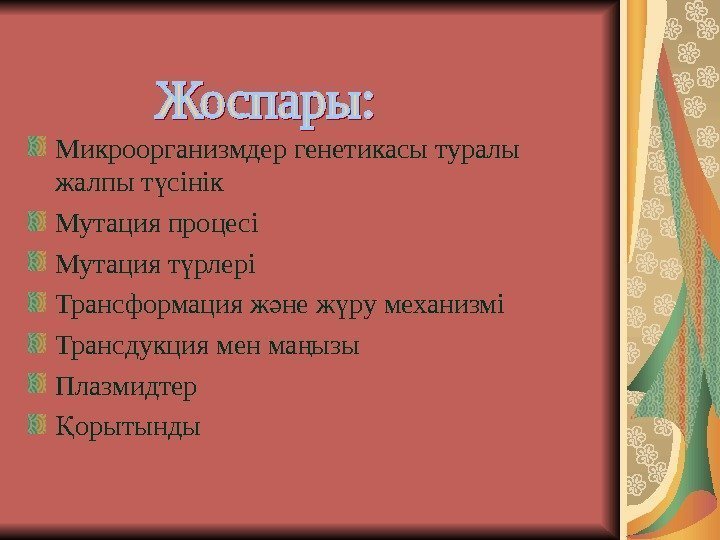 Жоспары:

Микроорганизмдер генетикасы туралы жалпы түсінік

Мутация процесі

Мутация түрлері

Трансформация және жүру механизмі

Трансдукция мен маңызы

Плазмидтер

Қорытынды